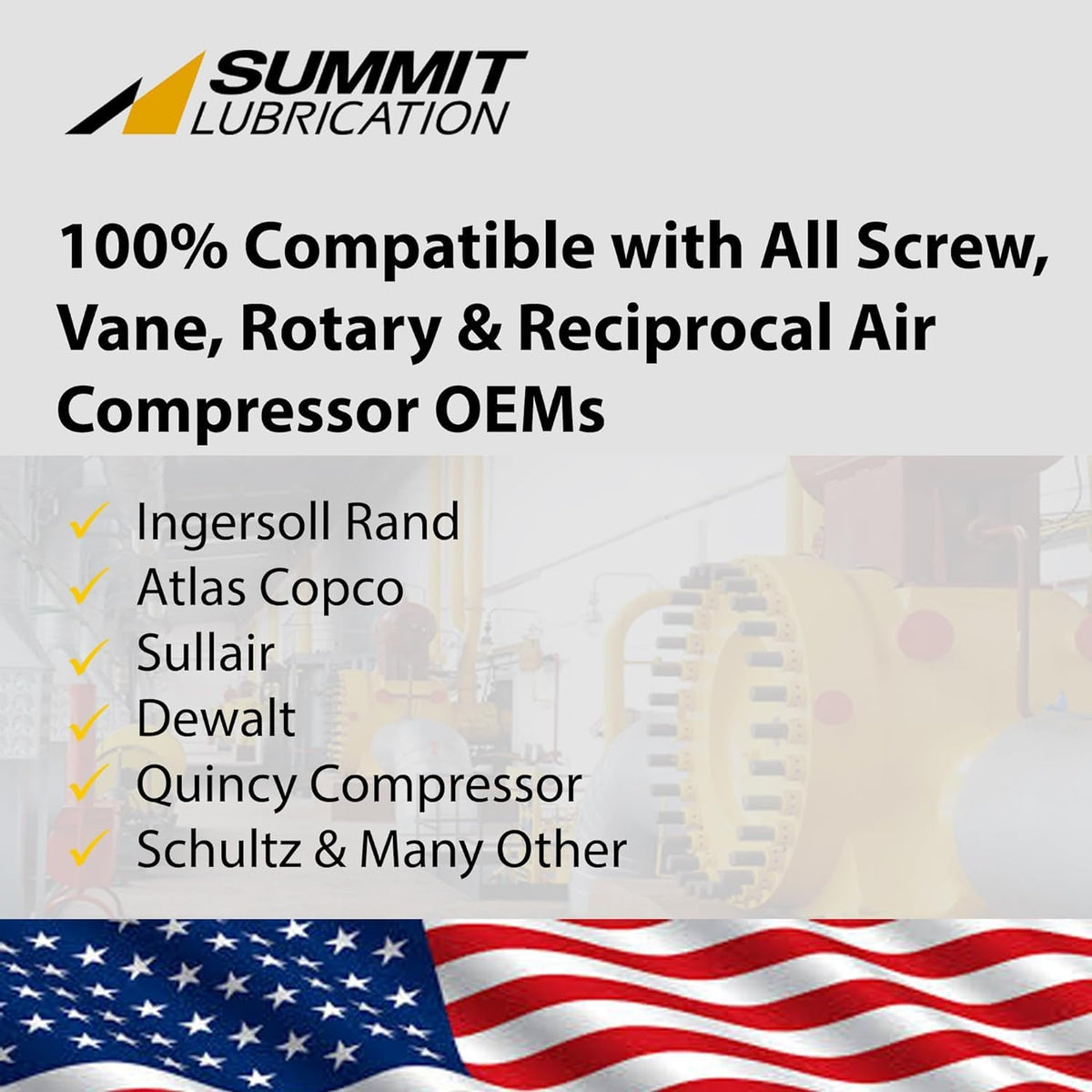 SUMMIT
LUBRICATION

100% Compatible with All Screw, Vane, Rotary & Reciprocal Air Compressor OEMs

✓ Ingersoll Rand
✓ Atlas Copco
✓ Sullair
✓ Dewalt
✓ Quincy Compressor
✓ Schultz & Many Other